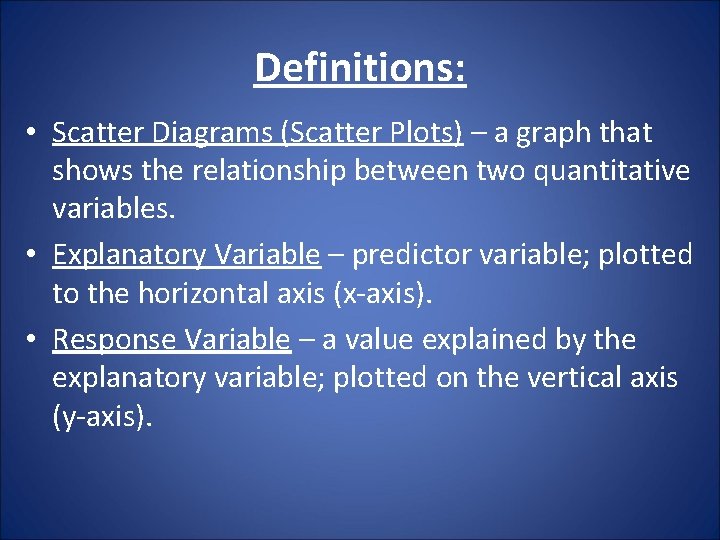 Definitions:

• Scatter Diagrams (Scatter Plots) – a graph that shows the relationship between two quantitative variables.

• Explanatory Variable – predictor variable; plotted to the horizontal axis (x-axis).

• Response Variable – a value explained by the explanatory variable; plotted on the vertical axis (y-axis).